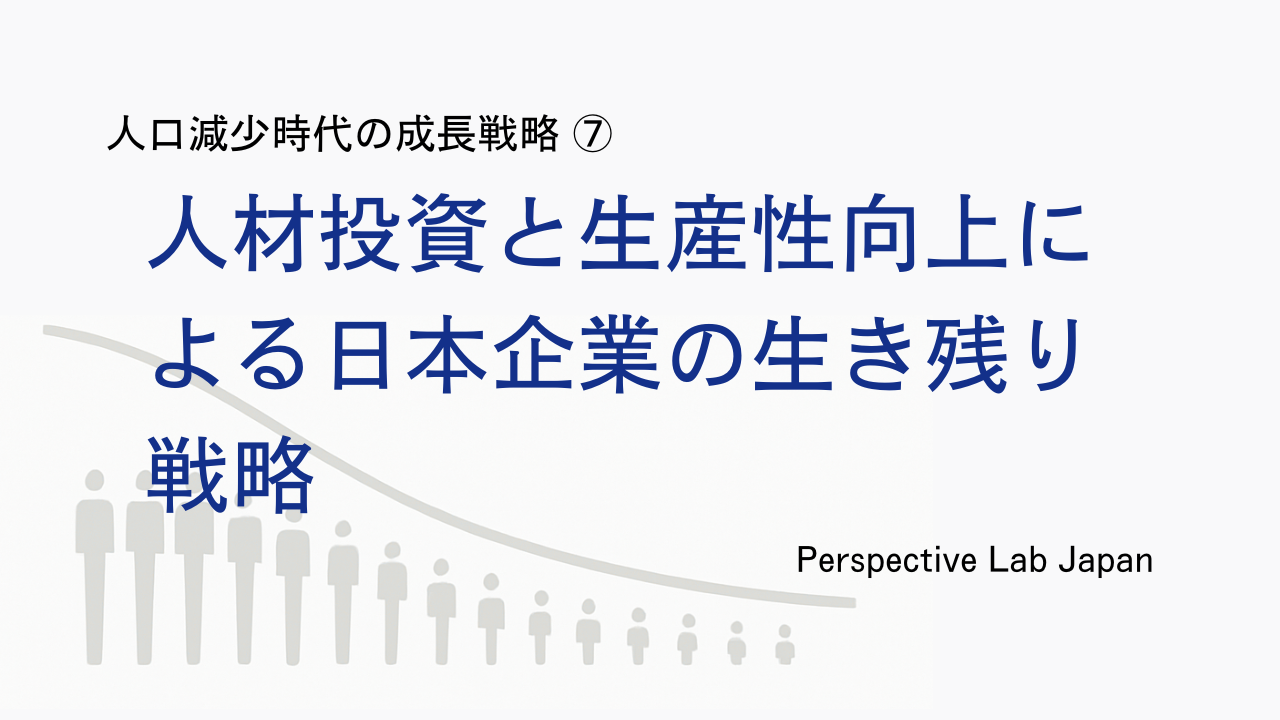 人口減少時代の成長戦略 ⑦

人材投資と生産性向上による日本企業の生き残り戦略

Perspective Lab Japan